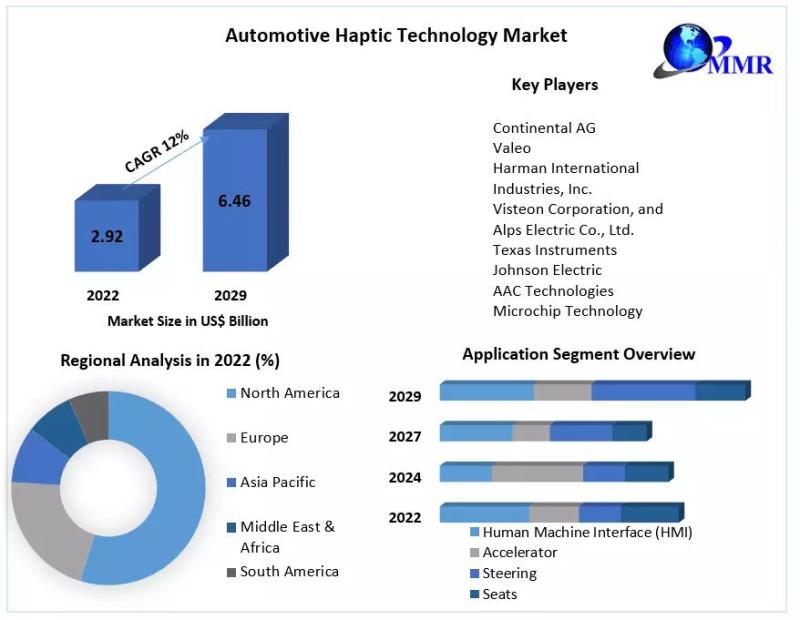 Automotive Haptic Technology Market

MMR

CAGR 12%

2.92

6.46

2022

2029

Market Size in US$ Billion

Key Players

Continental AG
Valeo
Harman International Industries, Inc.
Visteon Corporation, and
Alps Electric Co., Ltd.
Texas Instruments
Johnson Electric
AAC Technologies
Microchip Technology

Regional Analysis in 2022 (%)

North America
Europe
Asia Pacific
Middle East & Africa
South America

Application Segment Overview

2029
2027
2024
2022

Human Machine Interface (HMI)
Accelerator
Steering
Seats